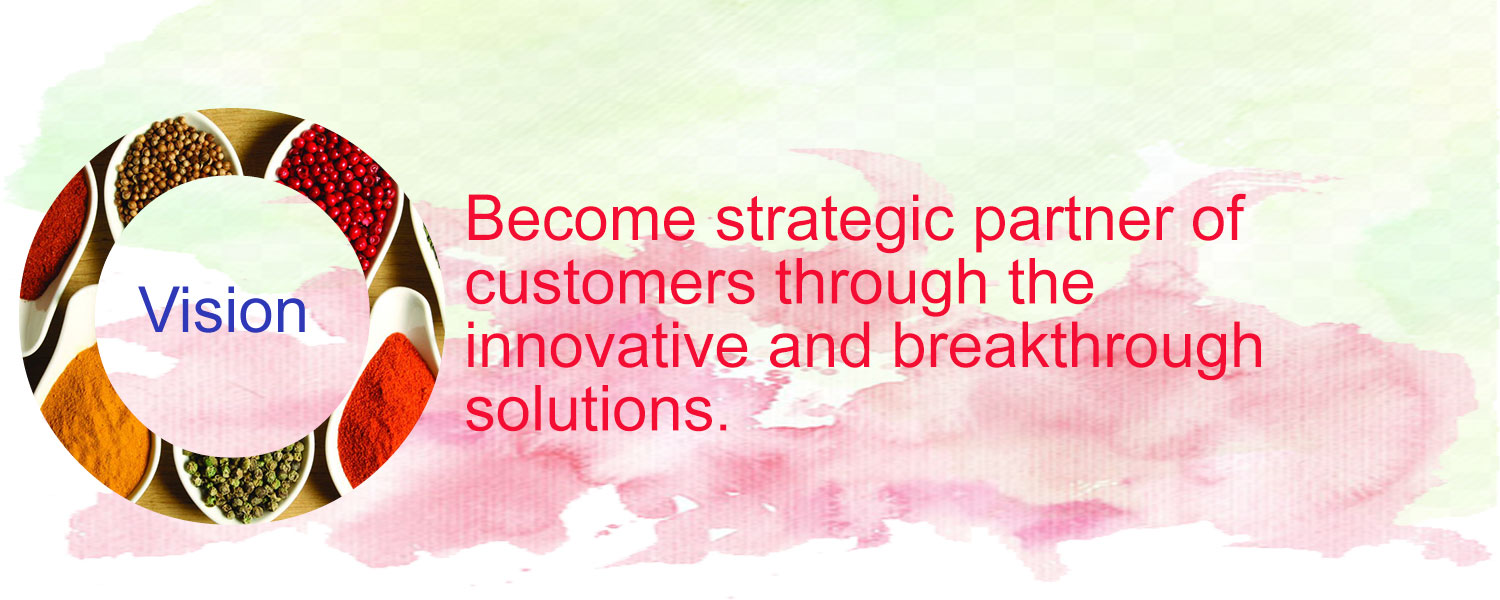 Vision

Become strategic partner of customers through the innovative and breakthrough solutions.